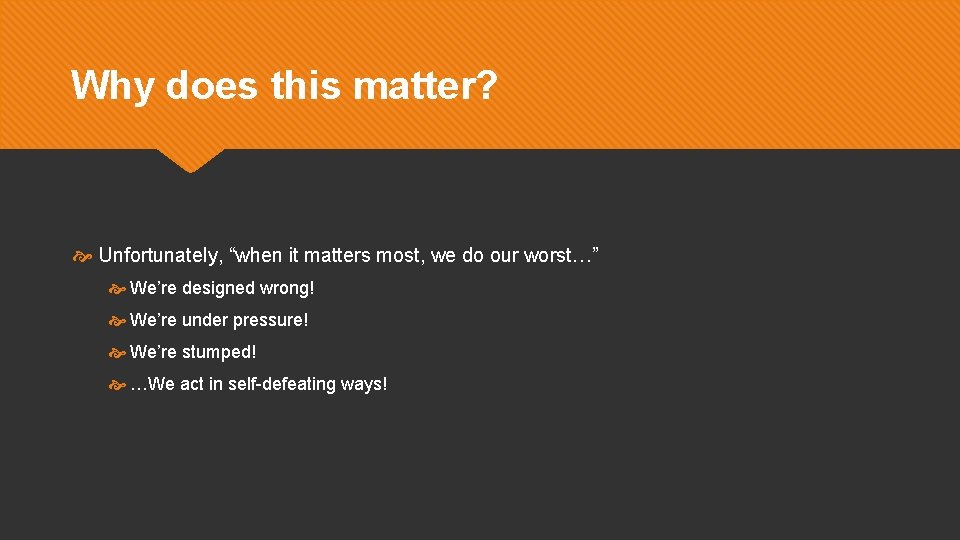 Why does this matter?

Unfortunately, “when it matters most, we do our worst…”

We’re designed wrong!

We’re under pressure!

We’re stumped!

…We act in self-defeating ways!